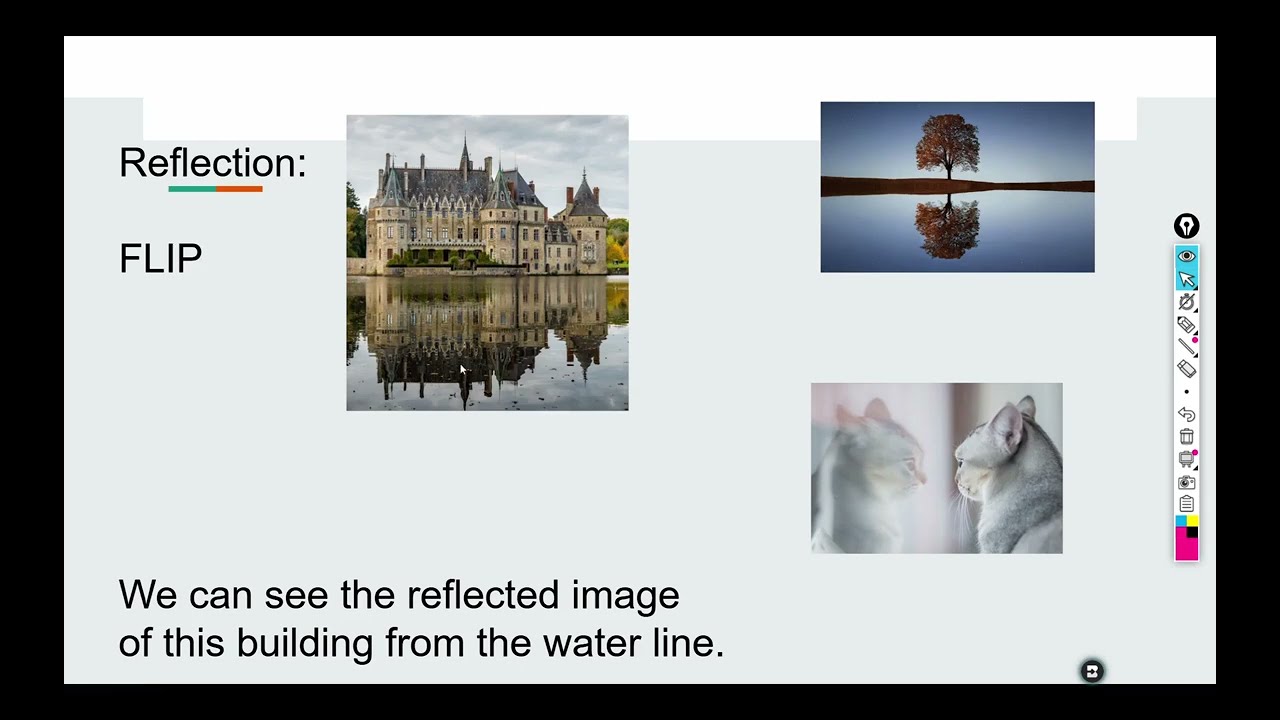 Reflection:

FLIP

We can see the reflected image of this building from the water line.